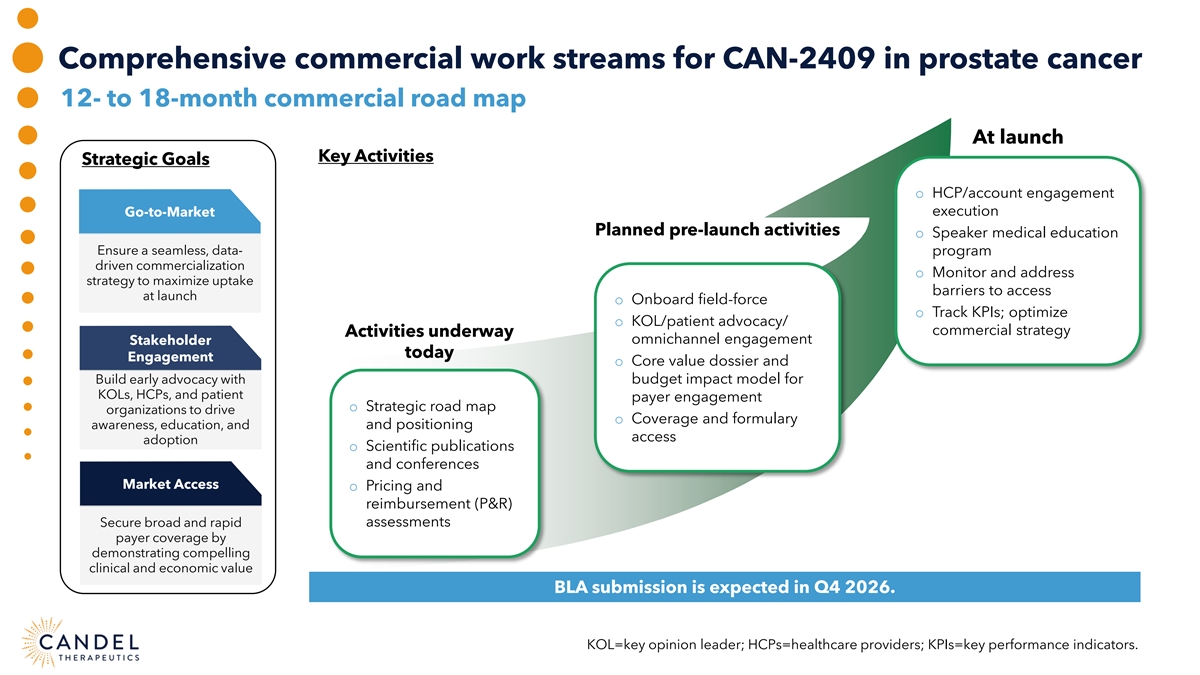 Comprehensive commercial work streams for CAN-2409 in prostate cancer

12- to 18-month commercial road map

Strategic Goals

Go-to-Market

Ensure a seamless, data-driven commercialization strategy to maximize uptake at launch

Stakeholder Engagement

Build early advocacy with KOLs, HCPs, and patient organizations to drive awareness, education, and adoption

Market Access

Secure broad and rapid payer coverage by demonstrating compelling clinical and economic value

Key Activities

Activities underway today

o Strategic road map and positioning
o Scientific publications and conferences
o Pricing and reimbursement (P&R) assessments

Planned pre-launch activities

o Onboard field-force
o KOL/patient advocacy/ omnichannel engagement
o Core value dossier and budget impact model for payer engagement
o Coverage and formulary access

At launch

o HCP/account engagement execution
o Speaker medical education program
o Monitor and address barriers to access
o Track KPIs; optimize commercial strategy

BLA submission is expected in Q4 2026.

CANDEL THERAPEUTICS

KOL=key opinion leader; HCPs=healthcare providers; KPIs=key performance indicators.